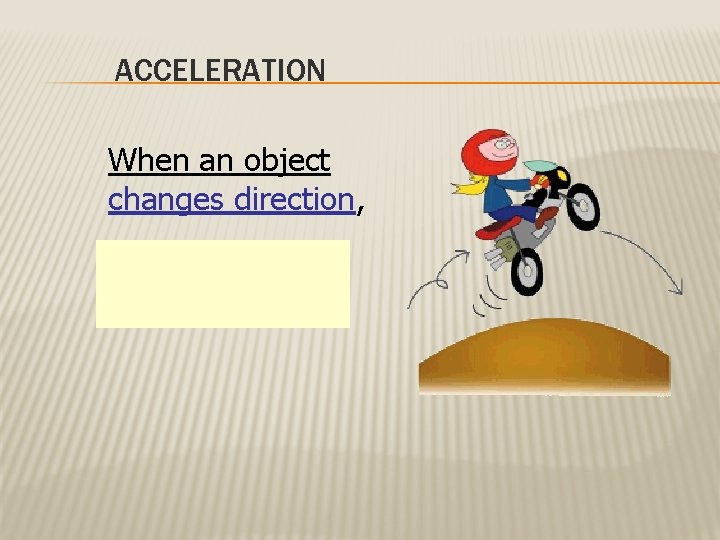 ACCELERATION

When an object changes direction,